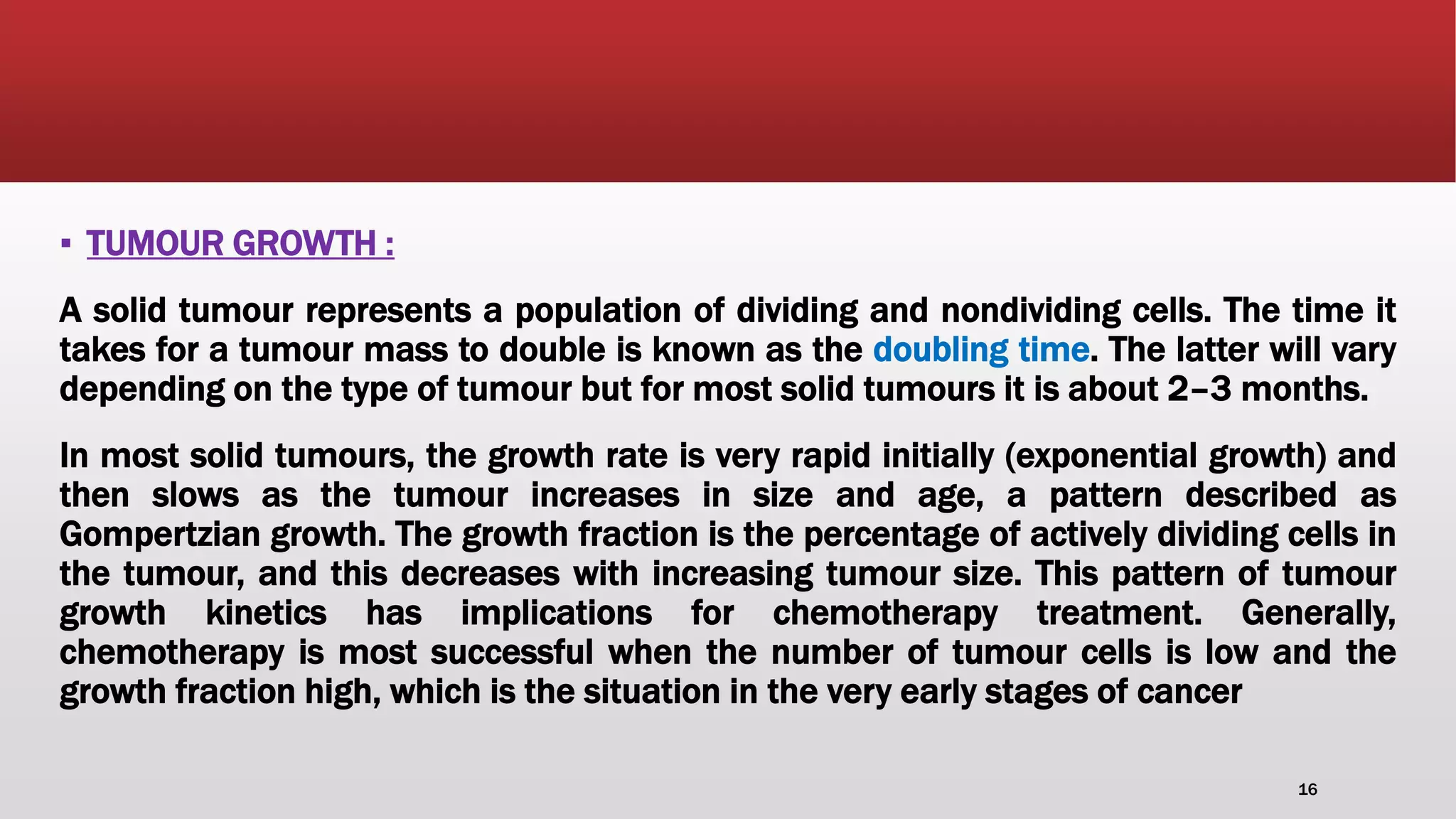 ▪ TUMOUR GROWTH :

A solid tumour represents a population of dividing and nondividing cells. The time it takes for a tumour mass to double is known as the doubling time. The latter will vary depending on the type of tumour but for most solid tumours it is about 2–3 months.

In most solid tumours, the growth rate is very rapid initially (exponential growth) and then slows as the tumour increases in size and age, a pattern described as Gompertzian growth. The growth fraction is the percentage of actively dividing cells in the tumour, and this decreases with increasing tumour size. This pattern of tumour growth kinetics has implications for chemotherapy treatment. Generally, chemotherapy is most successful when the number of tumour cells is low and the growth fraction high, which is the situation in the very early stages of cancer

16